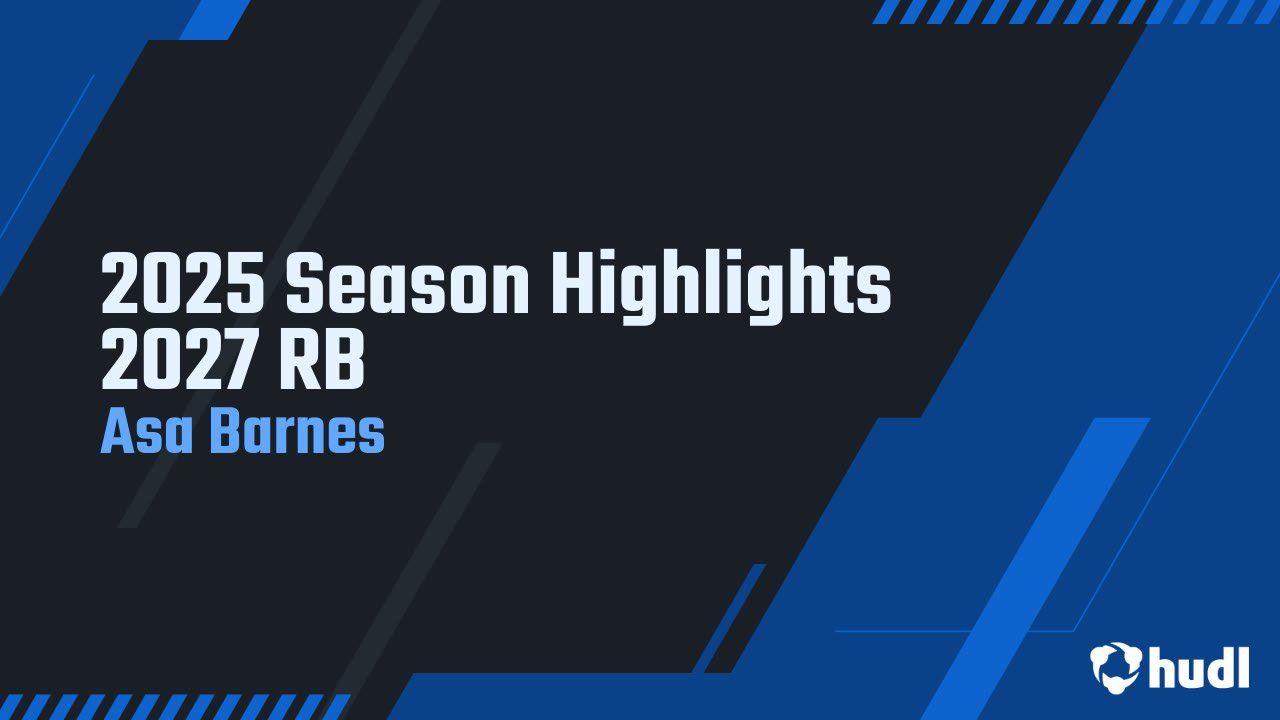 2025 Season Highlights
2027 RB
Asa Barnes

hudl